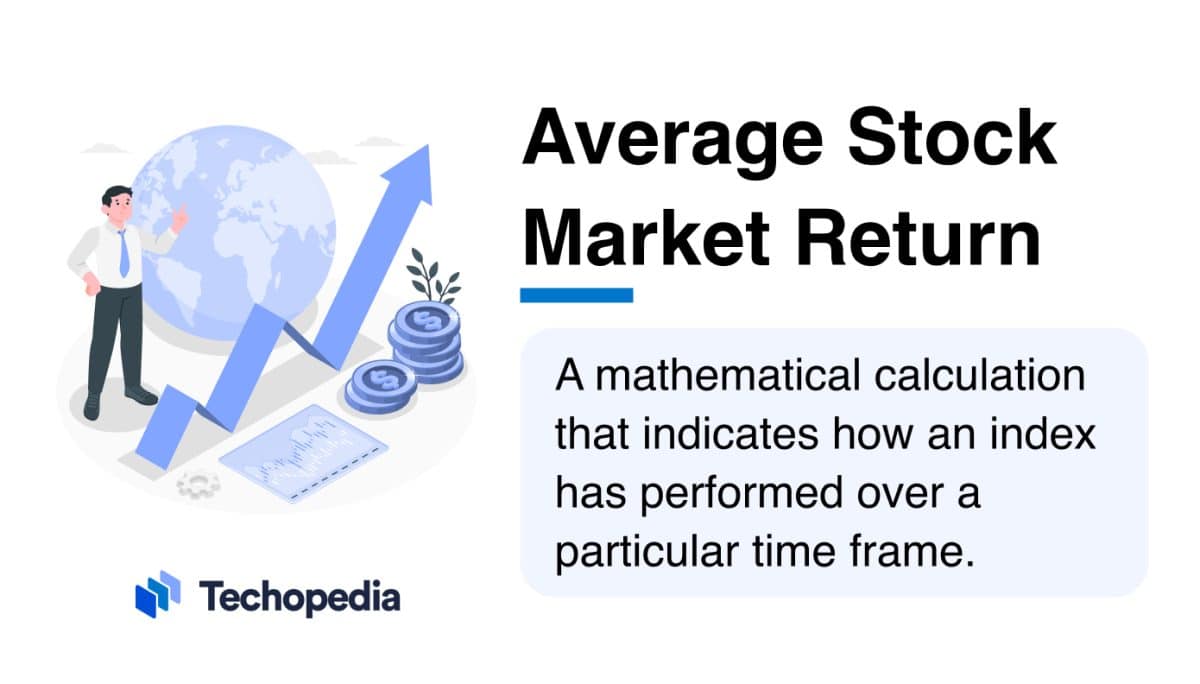 Average Stock Market Return

A mathematical calculation that indicates how an index has performed over a particular time frame.

Techopedia